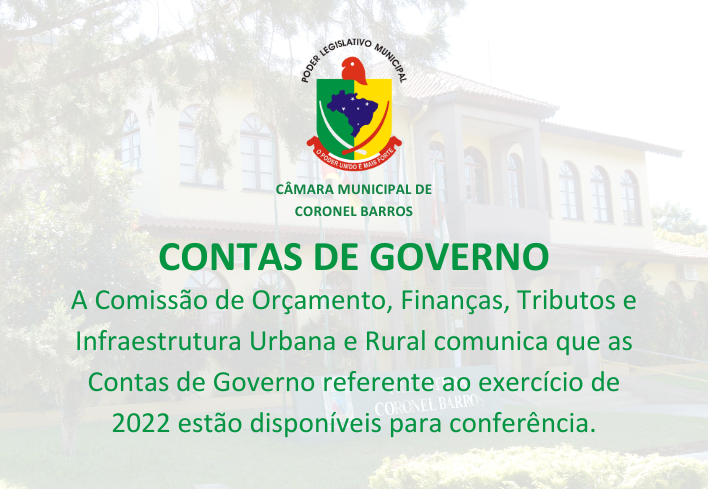 PODER LEGISLATIVO MUNICIPAL

O PODER UNIDO É MAIS FORTE

CÂMARA MUNICIPAL DE CORONEL BARROS

CONTAS DE GOVERNO

A Comissão de Orçamento, Finanças, Tributos e Infraestrutura Urbana e Rural comunica que as Contas de Governo referente ao exercício de 2022 estão disponíveis para conferência.

CORONEL BARROS